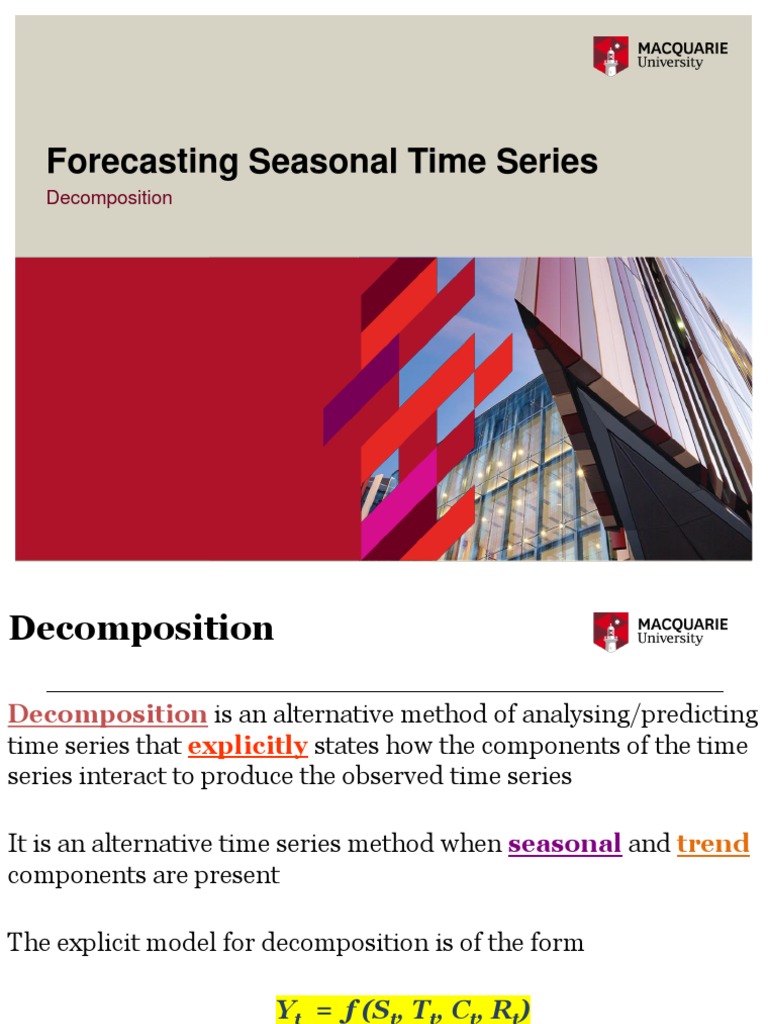 MACQUARIE
University

Forecasting Seasonal Time Series

Decomposition

Decomposition

MACQUARIE
University

Decomposition is an alternative method of analysing/predicting time series that explicitly states how the components of the time series interact to produce the observed time series

It is an alternative time series method when seasonal and trend components are present

The explicit model for decomposition is of the form

$Y_t = f(S_t, T_t, C_t, R_t)$